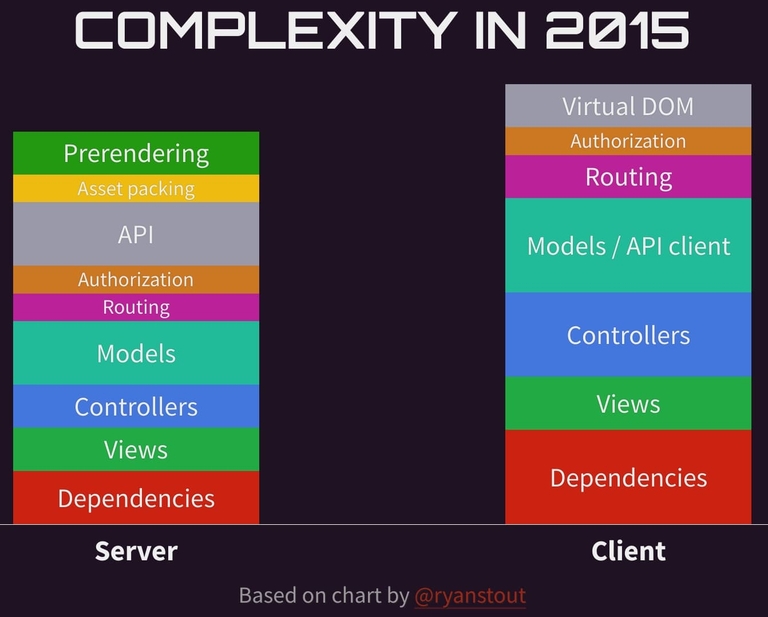 COMPLEXITY IN 2015

Prerendering
Asset packing
API
Authorization
Routing
Models
Controllers
Views
Dependencies

Server

Virtual DOM
Authorization
Routing
Models / API client
Controllers
Views
Dependencies

Client

Based on chart by @ryanstout